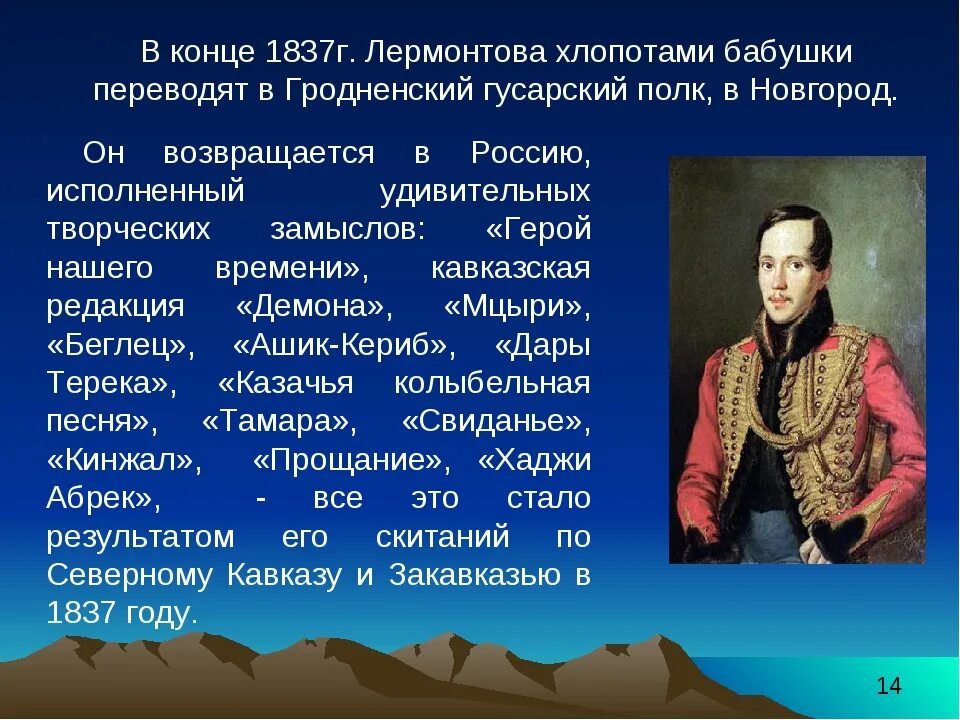 В конце 1837г. Лермонтова хлопотами бабушки переводят в Гродненский гусарский полк, в Новгород.

Он возвращается в Россию, исполненный удивительных творческих замыслов: «Герой нашего времени», кавказская редакция «Демона», «Мцыри», «Беглец», «Ашик-Кериб», «Дары Терека», «Казачья колыбельная песня», «Тамара», «Свиданье», «Кинжал», «Прощание», «Хаджи Абрек», - все это стало результатом его скитаний по Северному Кавказу и Закавказью в 1837 году.

14